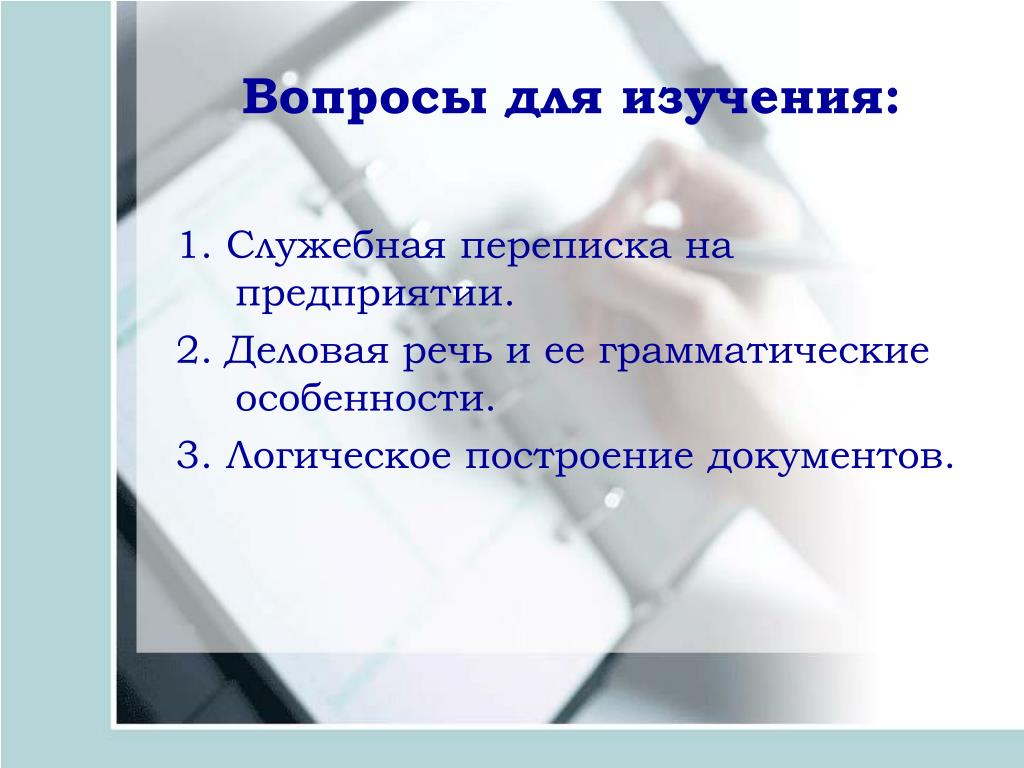 Вопросы для изучения:

1. Служебная переписка на предприятии.

2. Деловая речь и ее грамматические особенности.

3. Логическое построение документов.